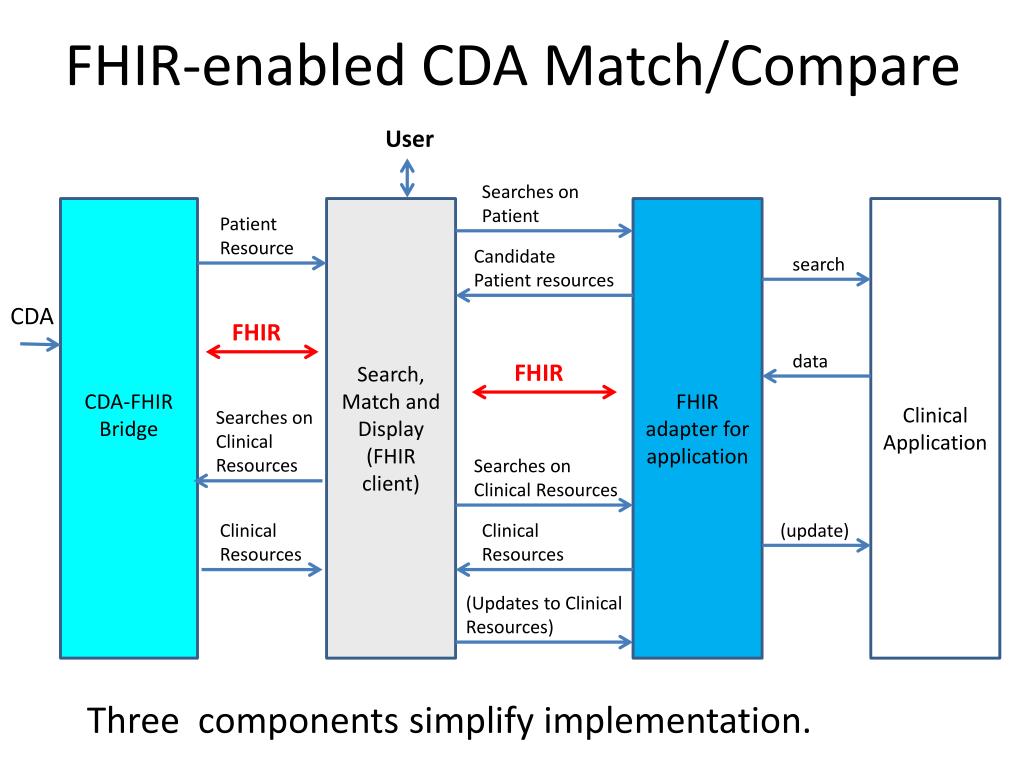 FHIR-enabled CDA Match/Compare

User

CDA

CDA-FHIR Bridge

Patient Resource

FHIR

Searches on Clinical Resources

Clinical Resources

Search, Match and Display (FHIR client)

Searches on Patient

Candidate Patient resources

FHIR

Searches on Clinical Resources

Clinical Resources

(Updates to Clinical Resources)

FHIR adapter for application

search

data

(update)

Clinical Application

Three components simplify implementation.